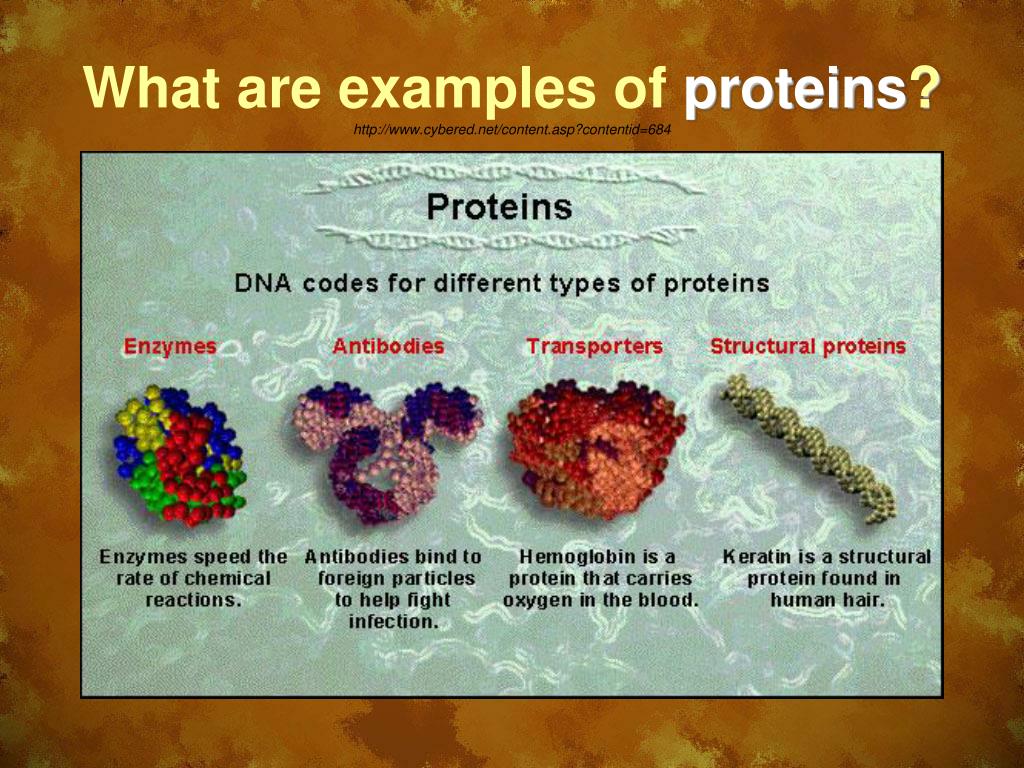 What are examples of proteins?

http://www.cybered.net/content.asp?contentid=684

Proteins

DNA codes for different types of proteins

Enzymes

Enzymes speed the rate of chemical reactions.

Antibodies

Antibodies bind to foreign particles to help fight infection.

Transporters

Hemoglobin is a protein that carries oxygen in the blood.

Structural proteins

Keratin is a structural protein found in human hair.